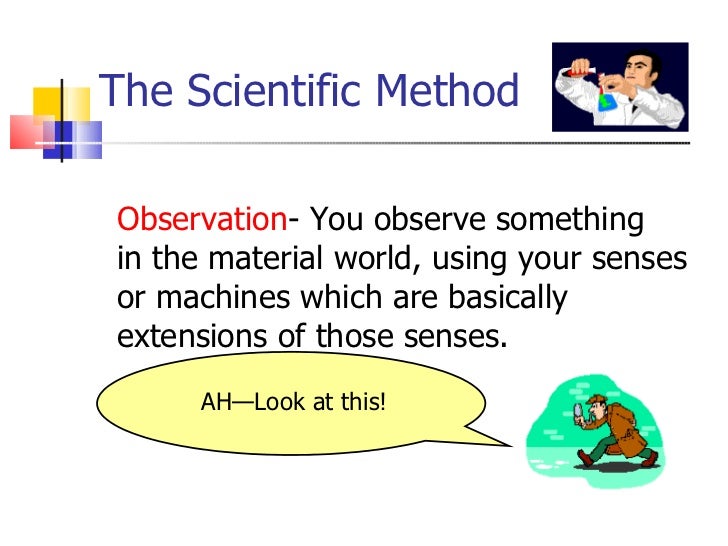 The Scientific Method

Observation- You observe something in the material world, using your senses or machines which are basically extensions of those senses.

AH—Look at this!